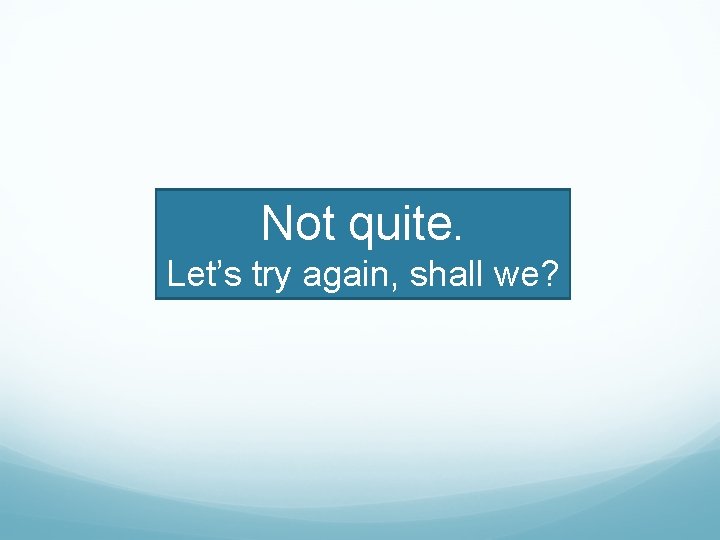 Not quite.
Let’s try again, shall we?